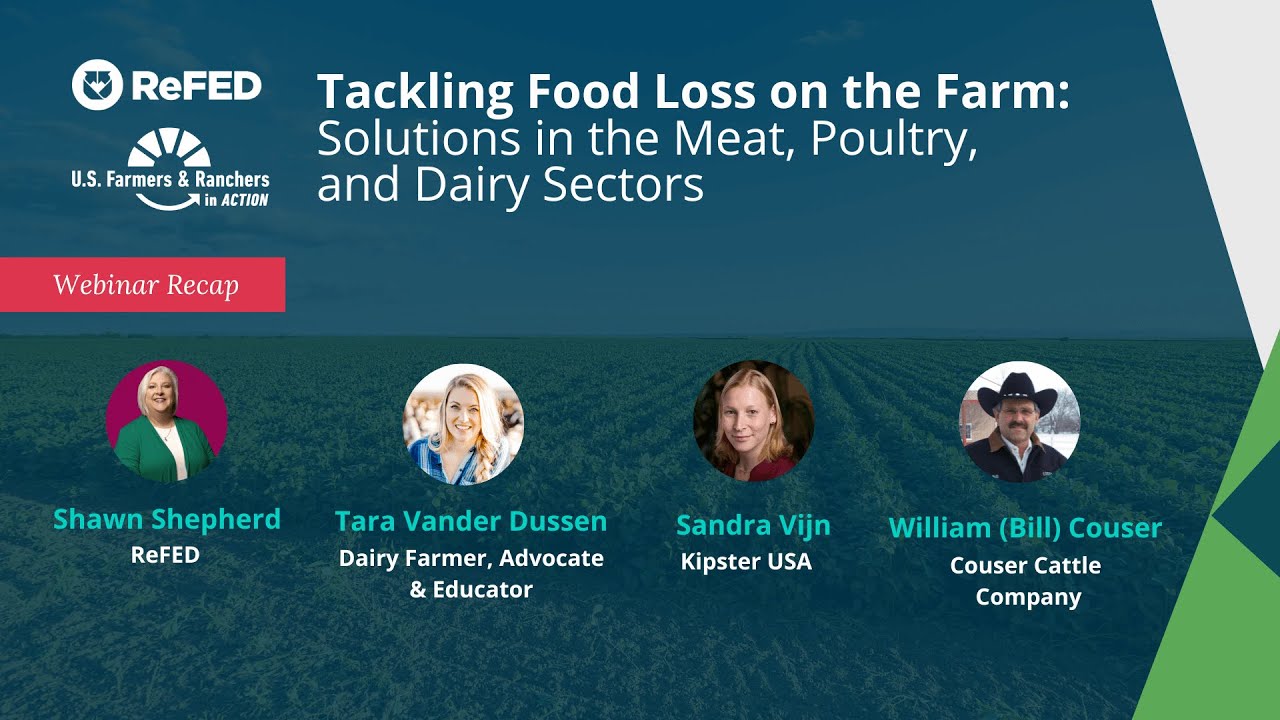 ReFED

U.S. Farmers & Ranchers in ACTION

Tackling Food Loss on the Farm: Solutions in the Meat, Poultry, and Dairy Sectors

Webinar Recap

Shawn Shepherd
ReFED

Tara Vander Dussen
Dairy Farmer, Advocate & Educator

Sandra Vijn
Kipster USA

William (Bill) Couser
Couser Cattle Company